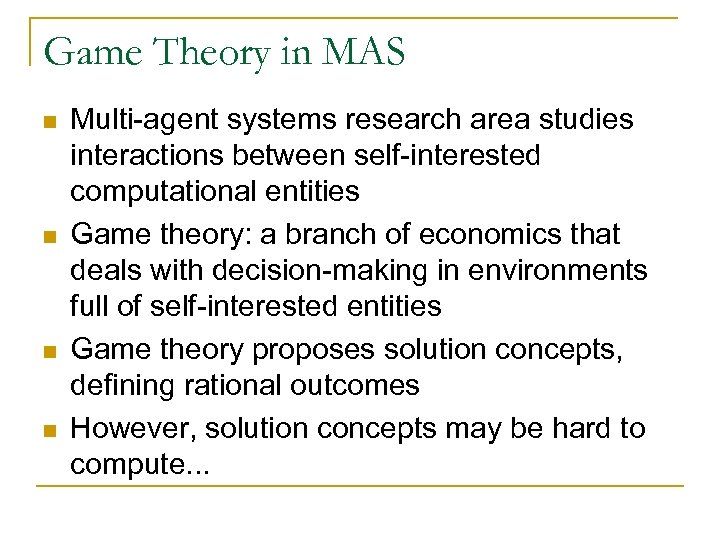 Game Theory in MAS

- Multi-agent systems research area studies interactions between self-interested computational entities
- Game theory: a branch of economics that deals with decision-making in environments full of self-interested entities
- Game theory proposes solution concepts, defining rational outcomes
- However, solution concepts may be hard to compute...